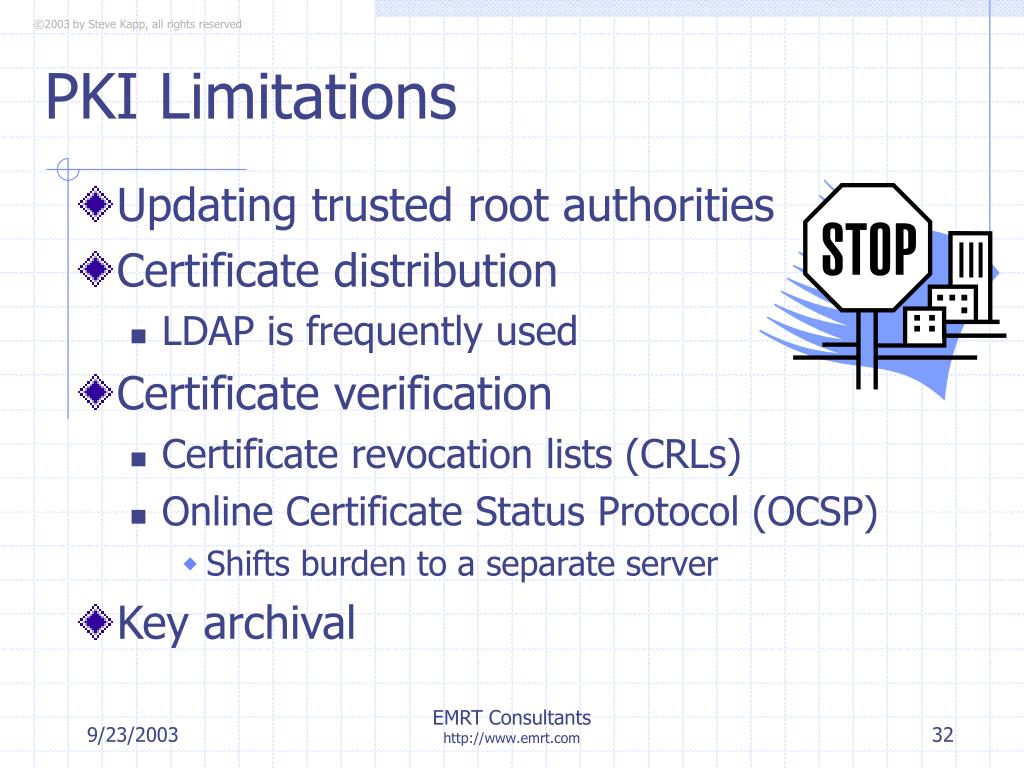 ©2003 by Steve Kapp, all rights reserved

PKI Limitations

Updating trusted root authorities
Certificate distribution
LDAP is frequently used
Certificate verification
Certificate revocation lists (CRLs)
Online Certificate Status Protocol (OCSP)
Shifts burden to a separate server
Key archival

STOP

9/23/2003

EMRT Consultants
http://www.emrt.com

32